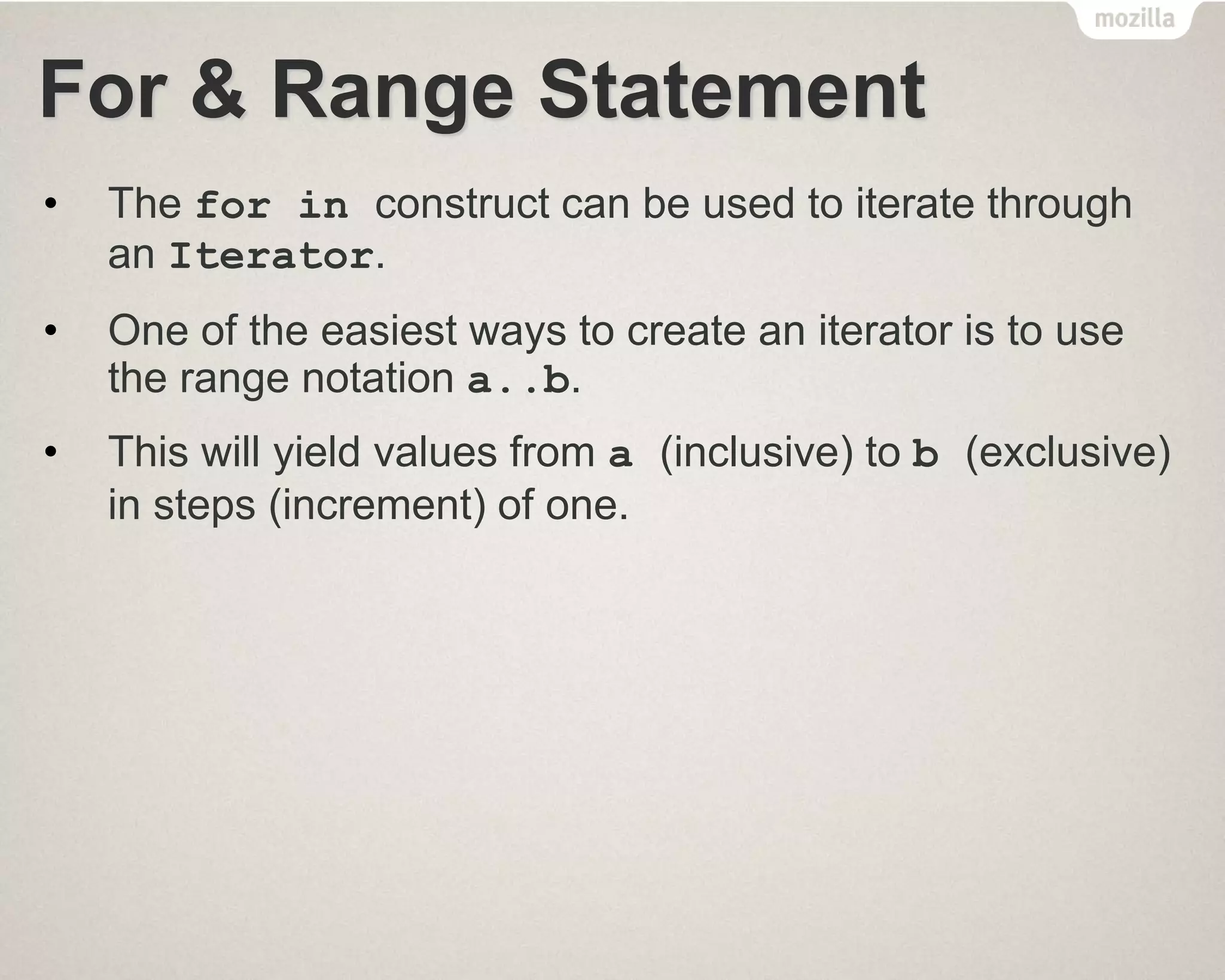 mozilla

For & Range Statement

• The for in construct can be used to iterate through an Iterator.

• One of the easiest ways to create an iterator is to use the range notation a..b.

• This will yield values from a (inclusive) to b (exclusive) in steps (increment) of one.